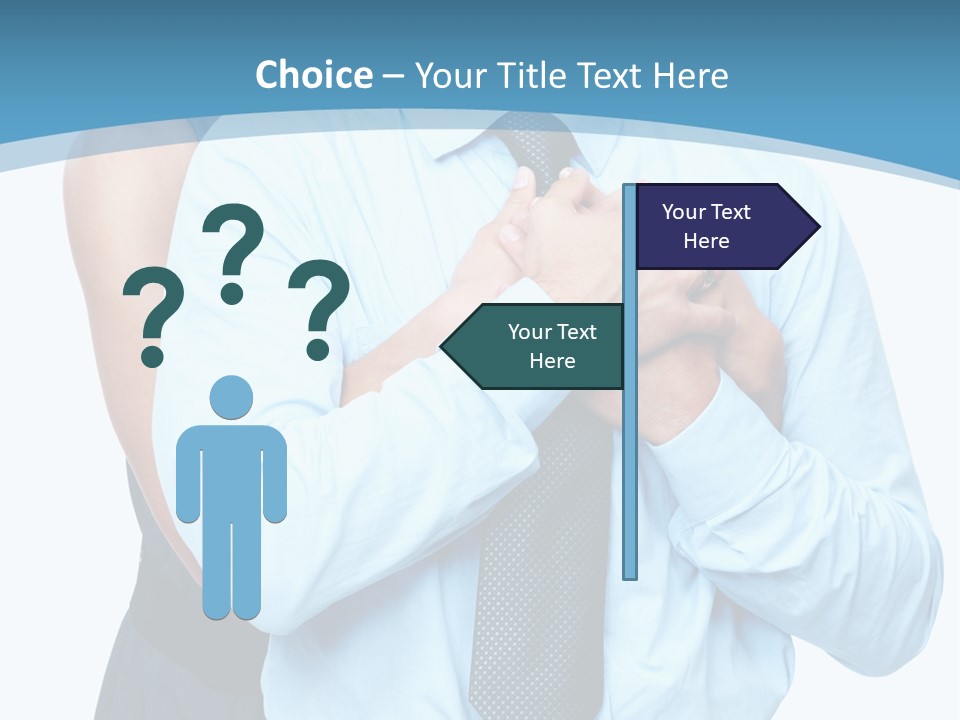 Choice – Your Title Text Here

? ? ?

Your Text Here

Your Text Here